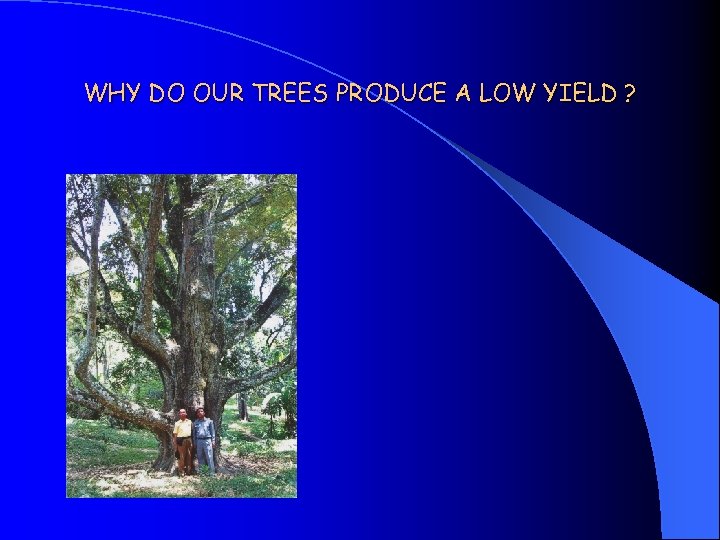 WHY DO OUR TREES PRODUCE A LOW YIELD ?